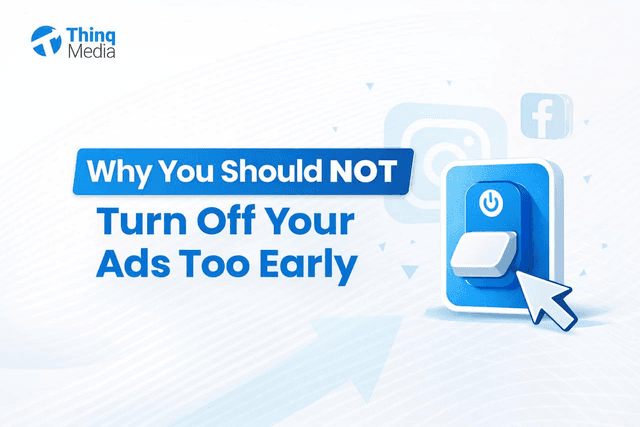 Thinq Media

Why You Should NOT Turn Off Your Ads Too Early

f